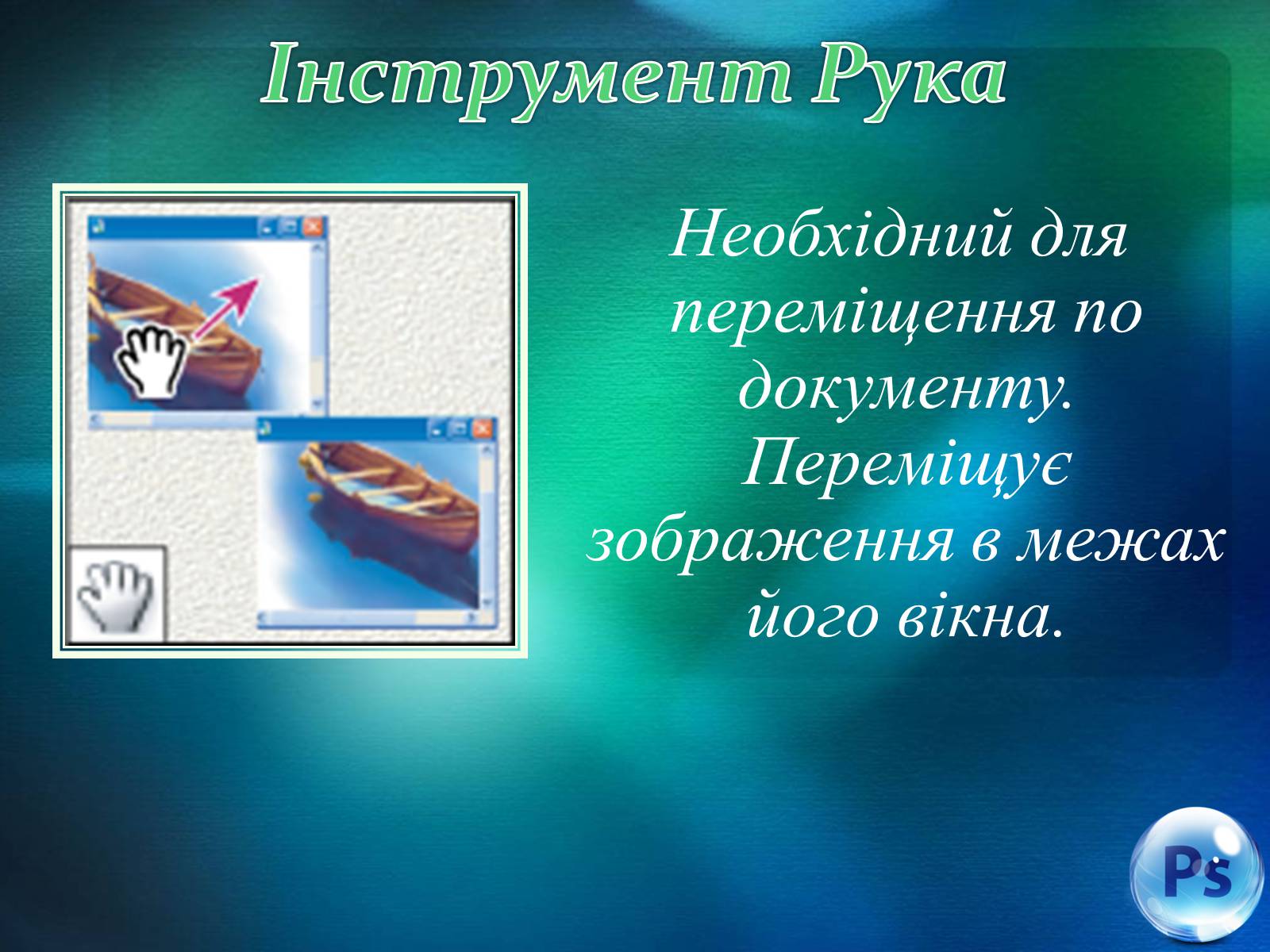 Інструмент Рука

Необхідний для переміщення по документу. Переміщує зображення в межах його вікна.

Ps